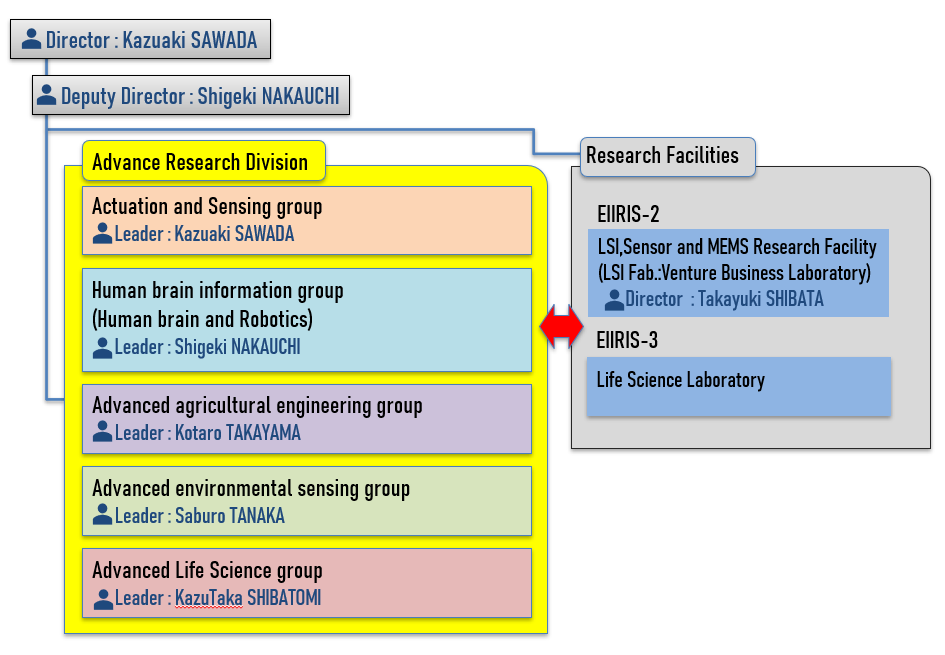 Director : Kazuaki SAWADA

Deputy Director : Shigeki NAKAUCHI

Advance Research Division

Actuation and Sensing group
Leader : Kazuaki SAWADA

Human brain information group
(Human brain and Robotics)
Leader : Shigeki NAKAUCHI

Advanced agricultural engineering group
Leader : Kotaro TAKAYAMA

Advanced environmental sensing group
Leader : Saburo TANAKA

Advanced Life Science group
Leader : KazuTaka SHIBATOMI

Research Facilities

EIIRIS-2
LSI,Sensor and MEMS Research Facility
(LSI Fab.:Venture Business Laboratory)
Director : Takayuki SHIBATA

EIIRIS-3
Life Science Laboratory